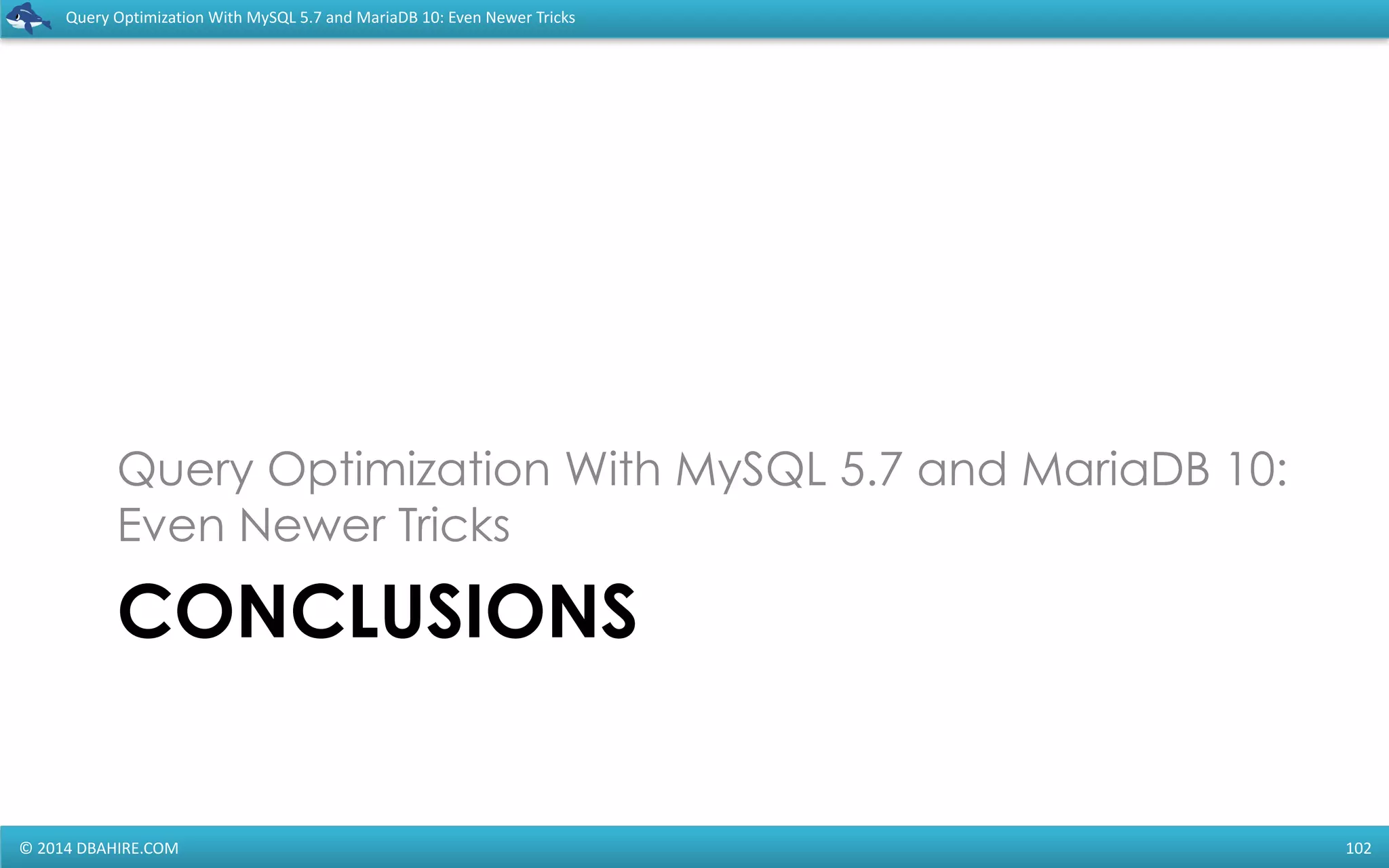 Query Optimization With MySQL 5.7 and MariaDB 10: Even Newer Tricks

Query Optimization With MySQL 5.7 and MariaDB 10: Even Newer Tricks

CONCLUSIONS

© 2014 DBAHIRE.COM

102